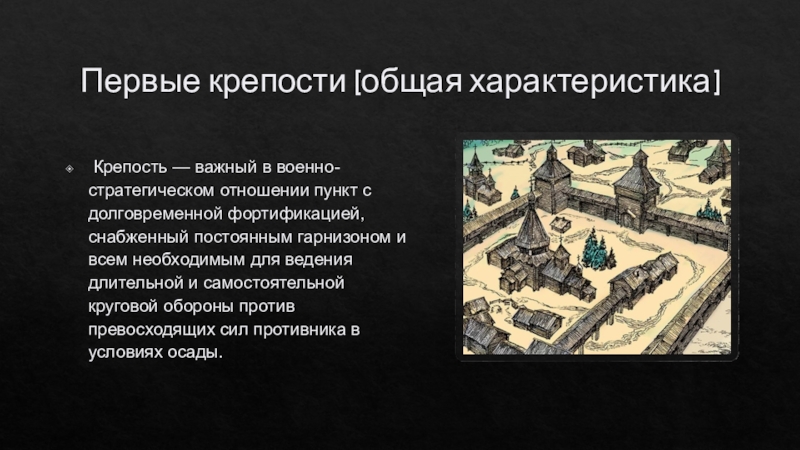 Первые крепости [общая характеристика]

Крепость — важный в военно-стратегическом отношении пункт с долговременной фортификацией, снабженный постоянным гарнизоном и всем необходимым для ведения длительной и самостоятельной круговой обороны против превосходящих сил противника в условиях осады.